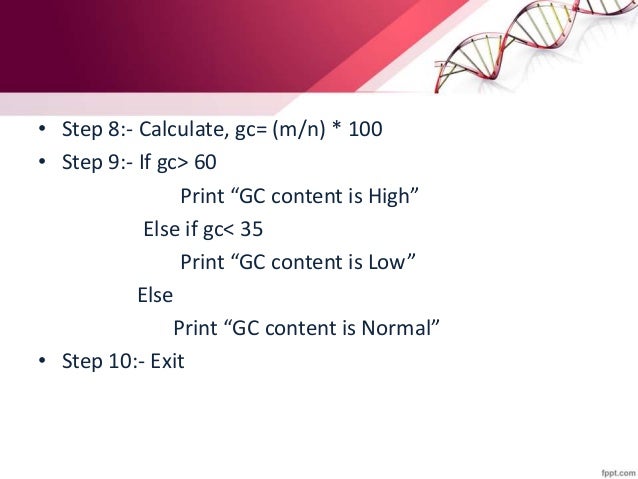 • Step 8:- Calculate, gc= (m/n) * 100

• Step 9:- If gc> 60

Print “GC content is High”

Else if gc< 35

Print “GC content is Low”

Else

Print “GC content is Normal”

• Step 10:- Exit

fppt.com